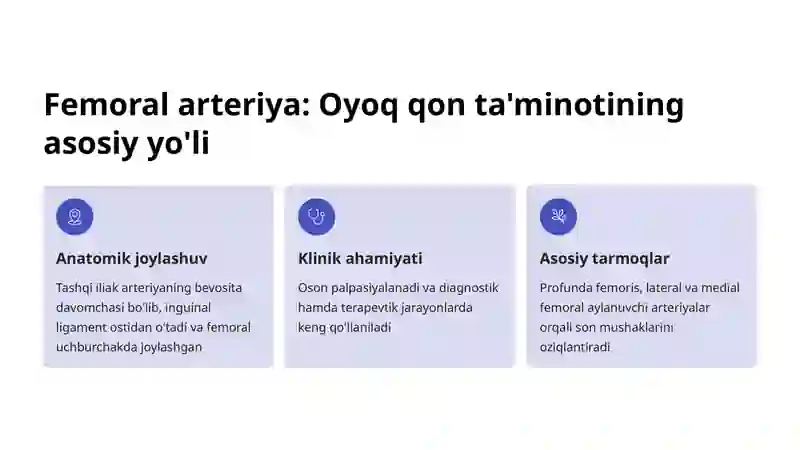 Femoral arteriya: Oyoq qon ta'minotining asosiy yo'li

Anatomik joylashuv

Tashqi iliak arteriyaning bevosita davomchasi bo'lib, inguinal ligament ostidan o'tadi va femoral uchburchakda joylashgan

Klinik ahamiyati

Oson palpasiyalanadi va diagnostik hamda terapevtik jarayonlarda keng qo'llaniladi

Asosiy tarmoqlar

Profunda femoris, lateral va medial femoral aylanuvchi arteriyalar orqali son mushaklarini oziqlantiradi